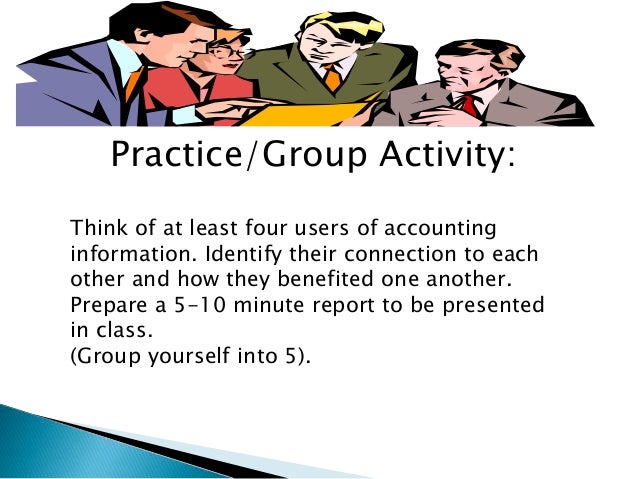 Practice/Group Activity:

Think of at least four users of accounting information. Identify their connection to each other and how they benefited one another.
Prepare a 5-10 minute report to be presented in class.
(Group yourself into 5).